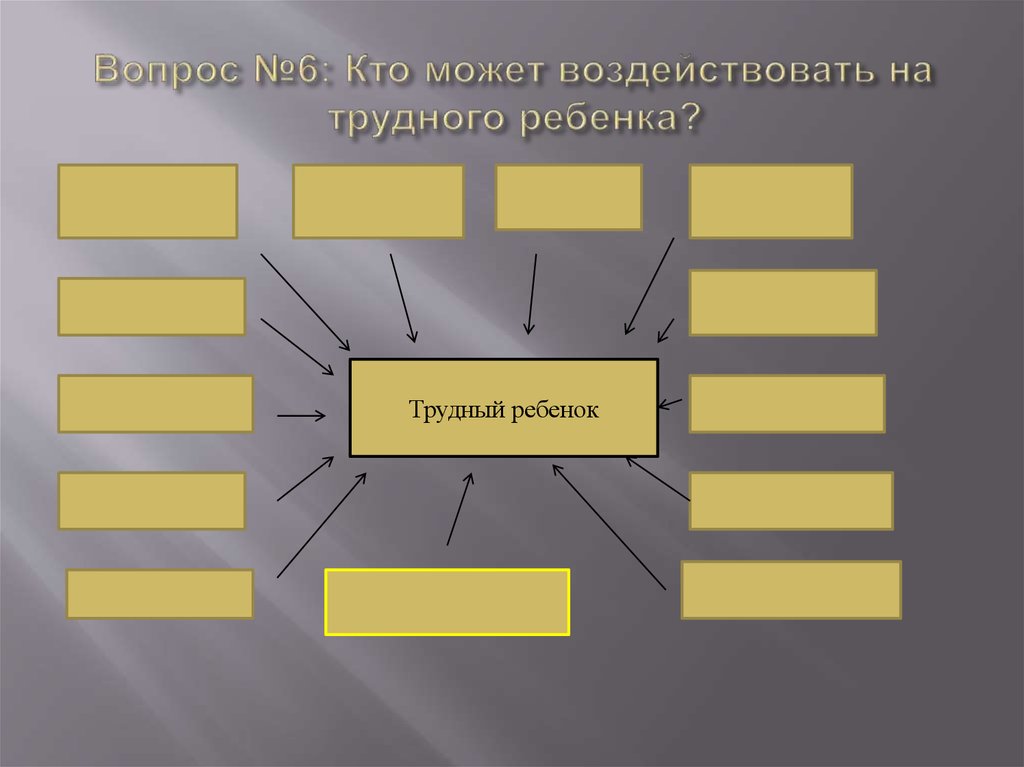 Вопрос №6: Кто может воздействовать на трудного ребенка?

Трудный ребенок